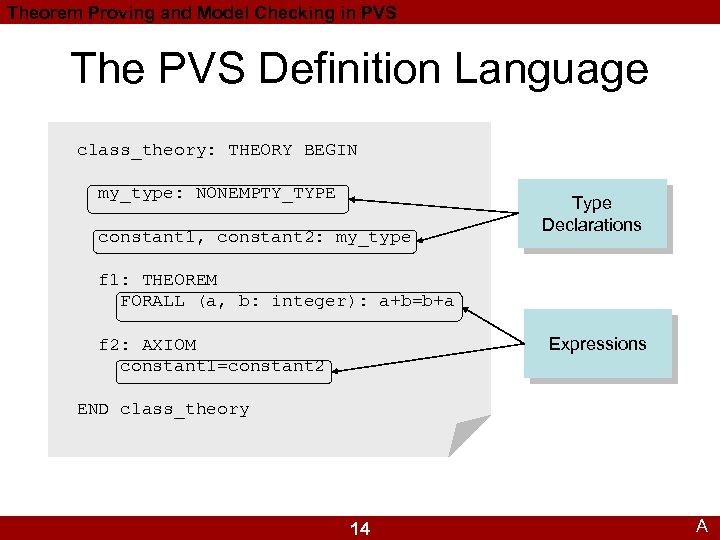 Theorem Proving and Model Checking in PVS

The PVS Definition Language

class_theory: THEORY BEGIN

my_type: NONEMPTY_TYPE

constant1, constant2: my_type

f1: THEOREM
FORALL (a, b: integer): a+b=b+a

f2: AXIOM
constant1=constant2

END class_theory

Type Declarations

Expressions

14

A